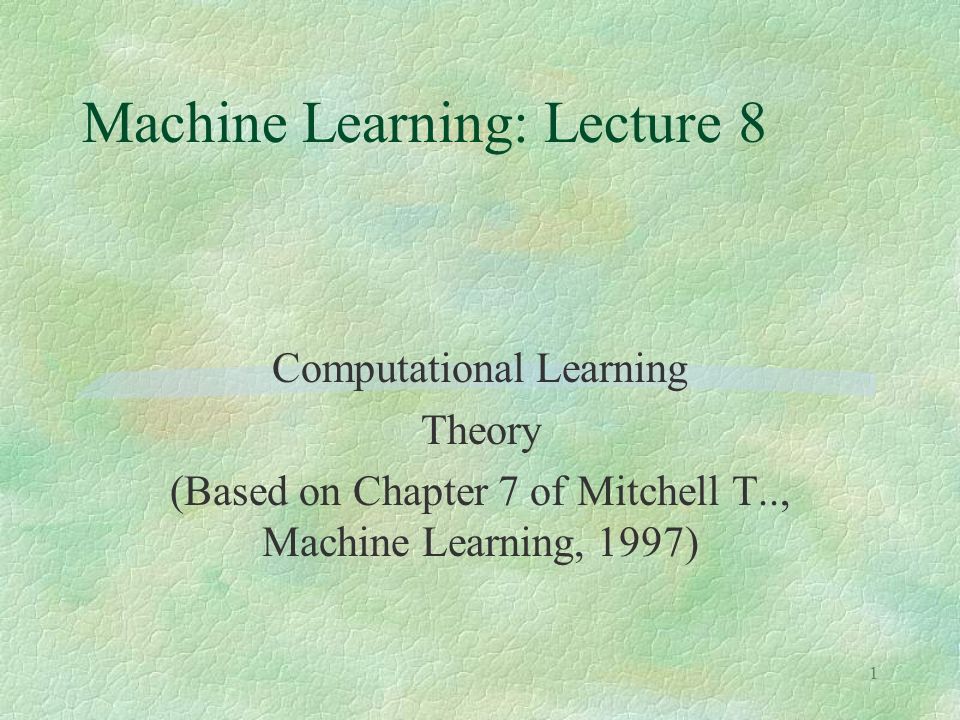 Machine Learning: Lecture 8

Computational Learning
Theory
(Based on Chapter 7 of Mitchell T..,
Machine Learning, 1997)

1